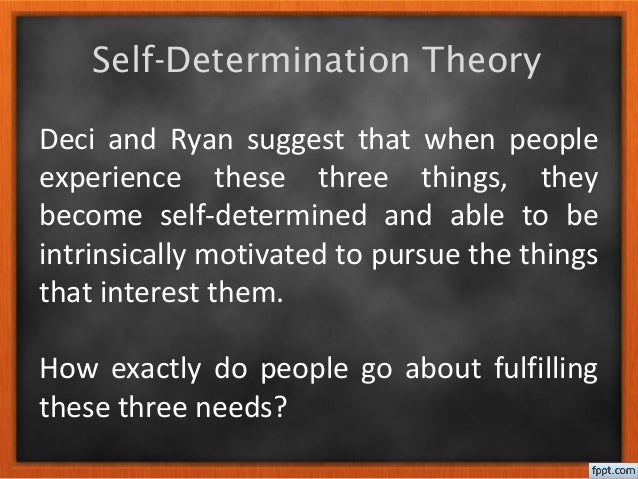 Self-Determination Theory

Deci and Ryan suggest that when people experience these three things, they become self-determined and able to be intrinsically motivated to pursue the things that interest them.

How exactly do people go about fulfilling these three needs?

fppt.com